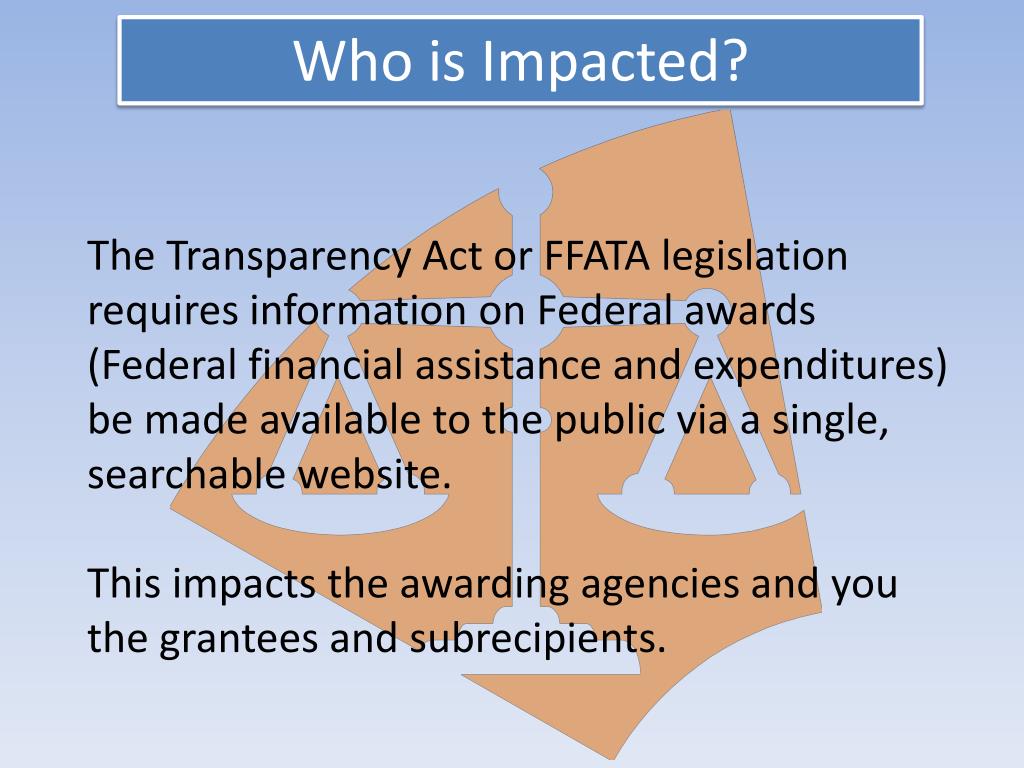 Who is Impacted?

The Transparency Act or FFATA legislation requires information on Federal awards (Federal financial assistance and expenditures) be made available to the public via a single, searchable website.

This impacts the awarding agencies and you the grantees and subrecipients.